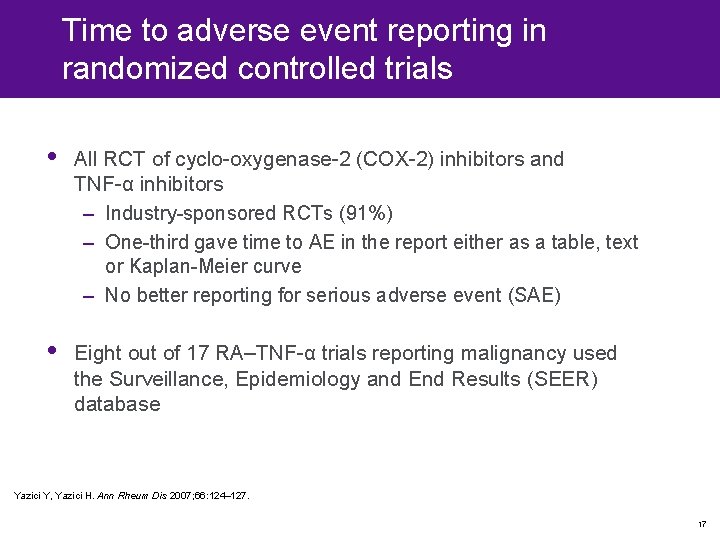 Time to adverse event reporting in randomized controlled trials

• All RCT of cyclo-oxygenase-2 (COX-2) inhibitors and TNF-α inhibitors
– Industry-sponsored RCTs (91%)
– One-third gave time to AE in the report either as a table, text or Kaplan-Meier curve
– No better reporting for serious adverse event (SAE)

• Eight out of 17 RA–TNF-α trials reporting malignancy used the Surveillance, Epidemiology and End Results (SEER) database

Yazici Y, Yazici H. Ann Rheum Dis 2007;66:124–127.

17